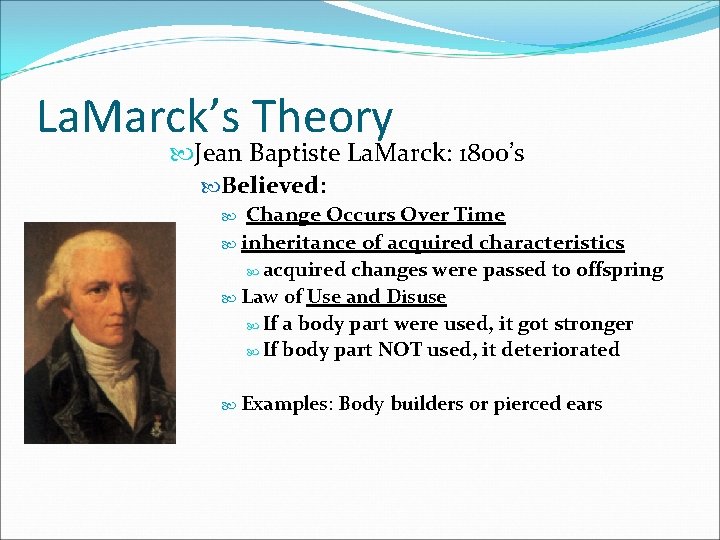 LaMarck's Theory

Jean Baptiste LaMarck: 1800's

Believed:

Change Occurs Over Time

inheritance of acquired characteristics

acquired changes were passed to offspring

Law of Use and Disuse

If a body part were used, it got stronger

If body part NOT used, it deteriorated

Examples: Body builders or pierced ears